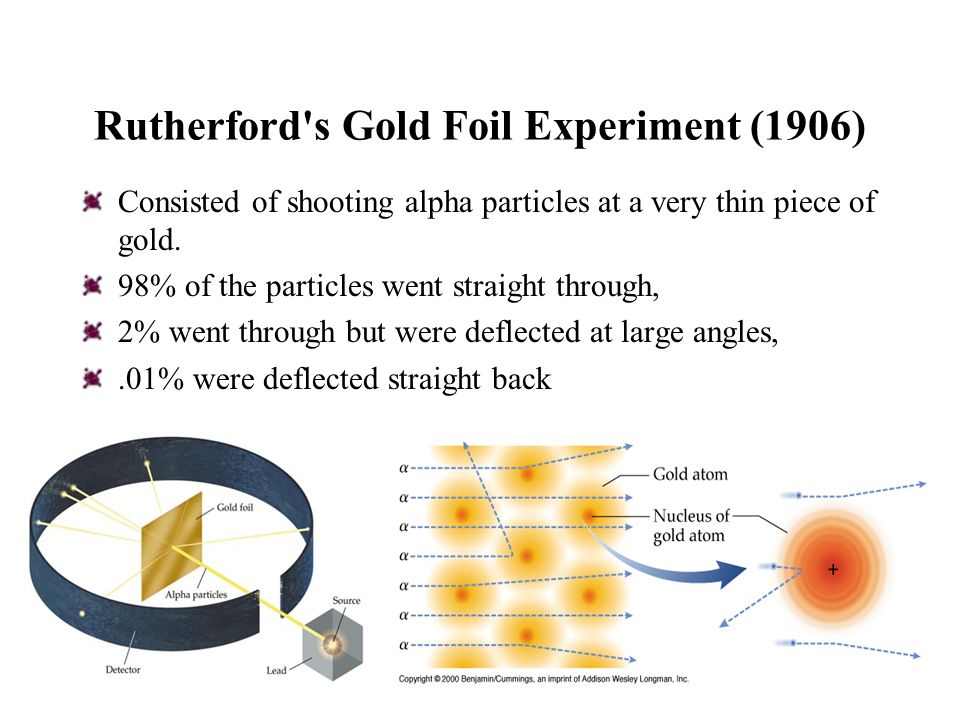 Rutherford's Gold Foil Experiment (1906)

Consisted of shooting alpha particles at a very thin piece of gold.

98% of the particles went straight through,

2% went through but were deflected at large angles,

.01% were deflected straight back

Gold foil

Alpha particles

Source

Detector

Lead

$\alpha$
$\alpha$
$\alpha$
$\alpha$
$\alpha$
$\alpha$
$\alpha$

Gold atom

Nucleus of gold atom

+

Copyright © 2000 Benjamin/Cummings, an imprint of Addison Wesley Longman, Inc.